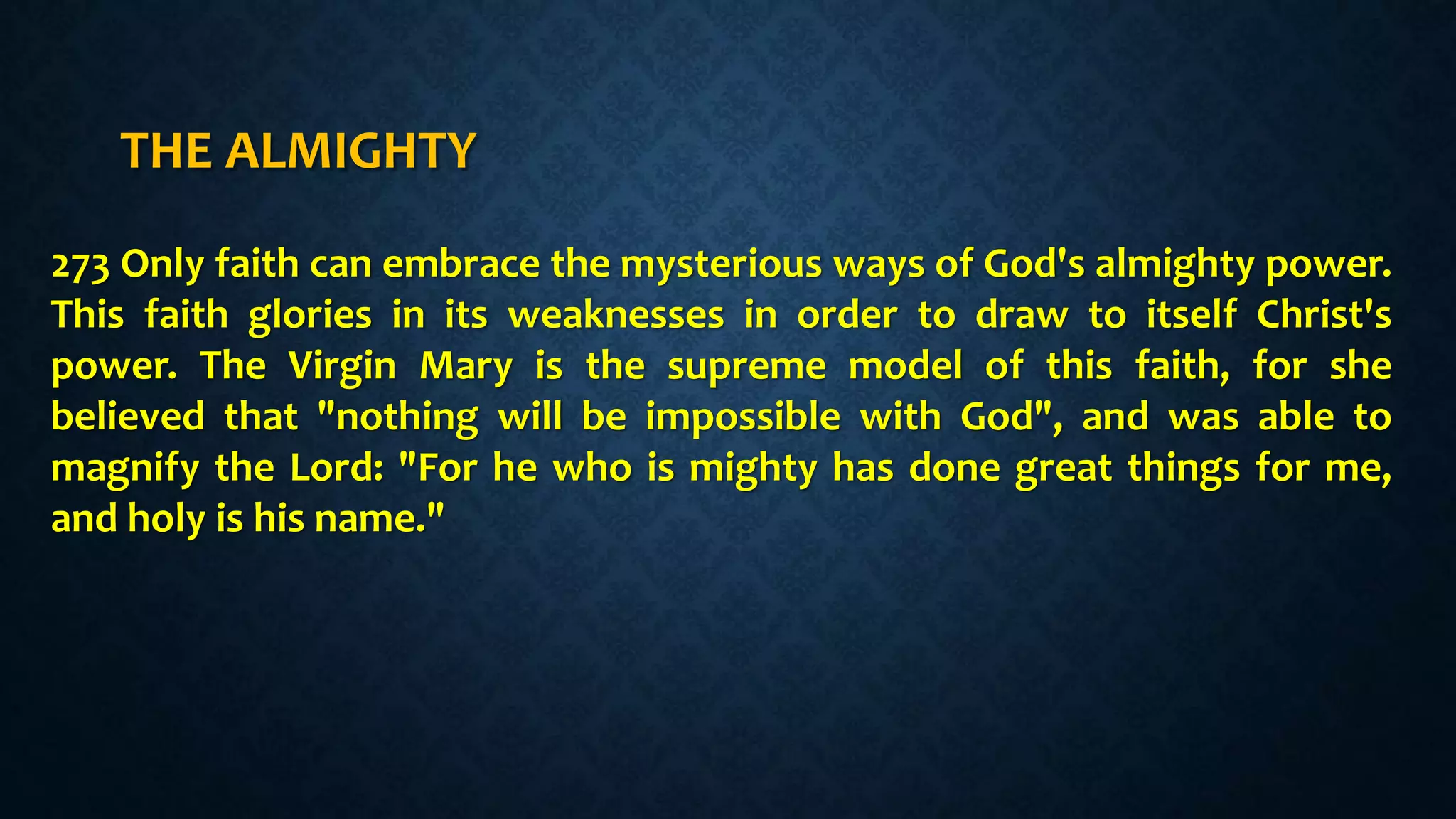 THE ALMIGHTY

273 Only faith can embrace the mysterious ways of God's almighty power. This faith glories in its weaknesses in order to draw to itself Christ's power. The Virgin Mary is the supreme model of this faith, for she believed that "nothing will be impossible with God", and was able to magnify the Lord: "For he who is mighty has done great things for me, and holy is his name."